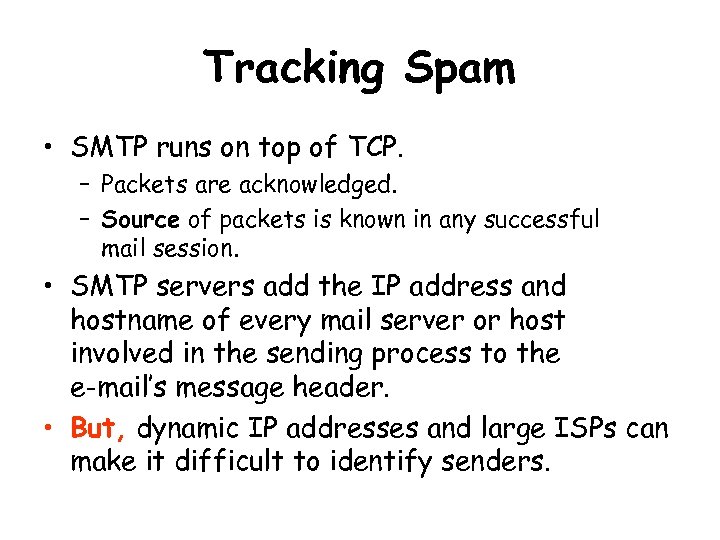 Tracking Spam

• SMTP runs on top of TCP.
– Packets are acknowledged.
– Source of packets is known in any successful mail session.

• SMTP servers add the IP address and hostname of every mail server or host involved in the sending process to the e-mail's message header.

• But, dynamic IP addresses and large ISPs can make it difficult to identify senders.